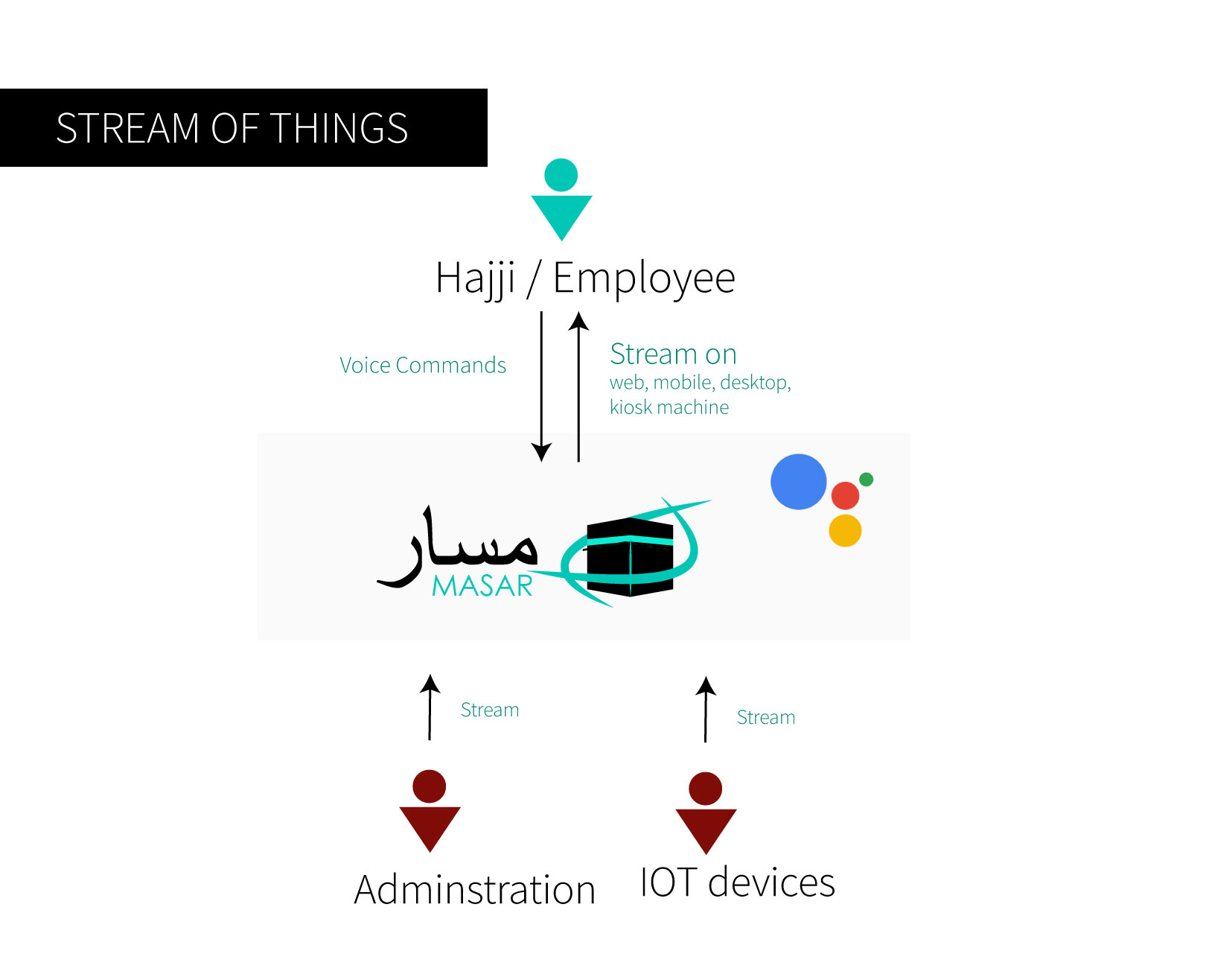 STREAM OF THINGS

Hajji / Employee

Voice Commands

Stream on
web, mobile, desktop, kiosk machine

مسار
MASAR

Stream

Stream

Adminstration

IOT devices